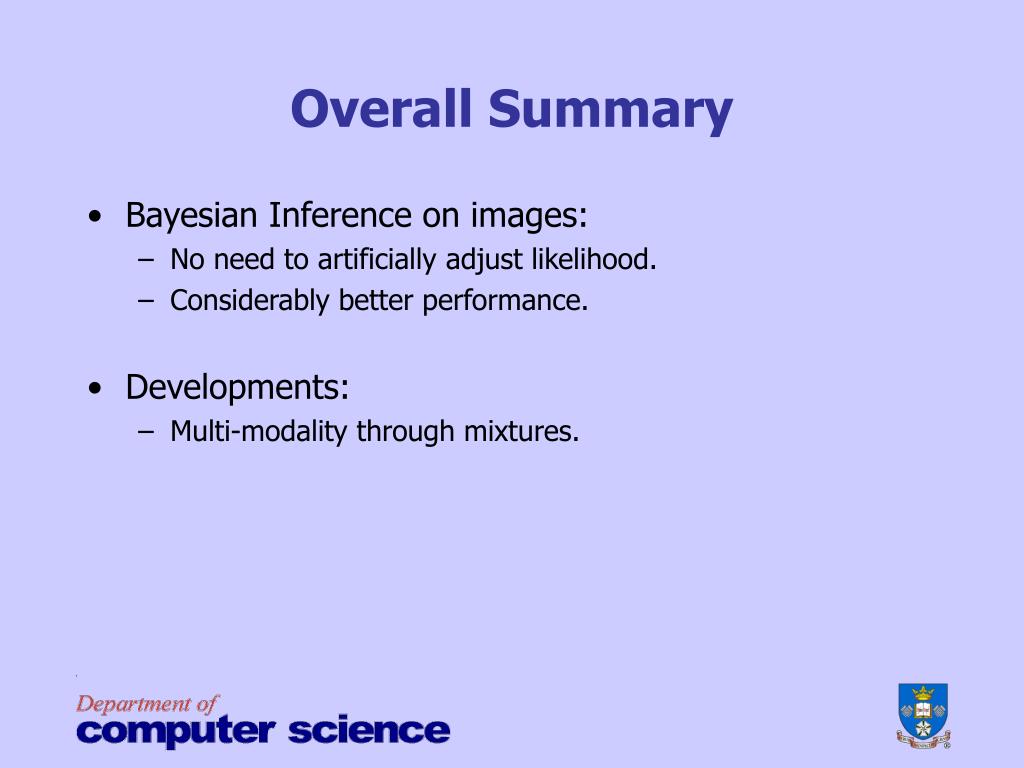 Overall Summary

• Bayesian Inference on images:
– No need to artificially adjust likelihood.
– Considerably better performance.

• Developments:
– Multi-modality through mixtures.

Department of
computer science